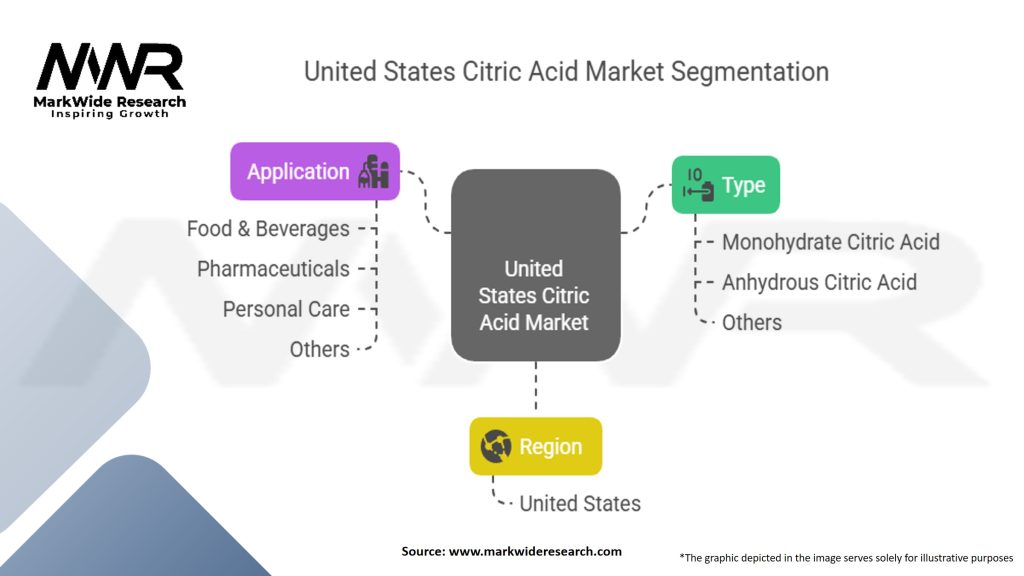 MWR
MarkWide Research
Inspiring Growth

United States Citric Acid Market Segmentation

Application
Food & Beverages
Pharmaceuticals
Personal Care
Others

United States Citric Acid Market

Type
Monohydrate Citric Acid
Anhydrous Citric Acid
Others

Region
United States

Source: www.markwideresearch.com

*The graphic depicted in the image serves solely for illustrative purposes